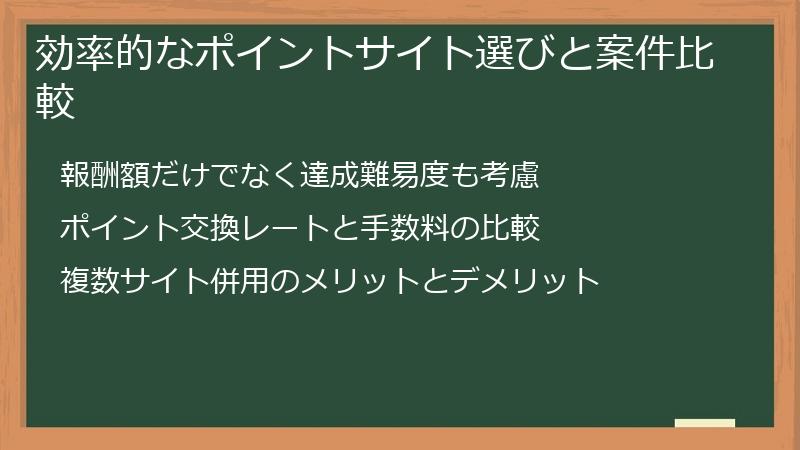 効率的なポイントサイト選びと案件比較

報酬額だけでなく達成難易度も考慮

ポイント交換レートと手数料の比較

複数サイト併用のメリットとデメリット